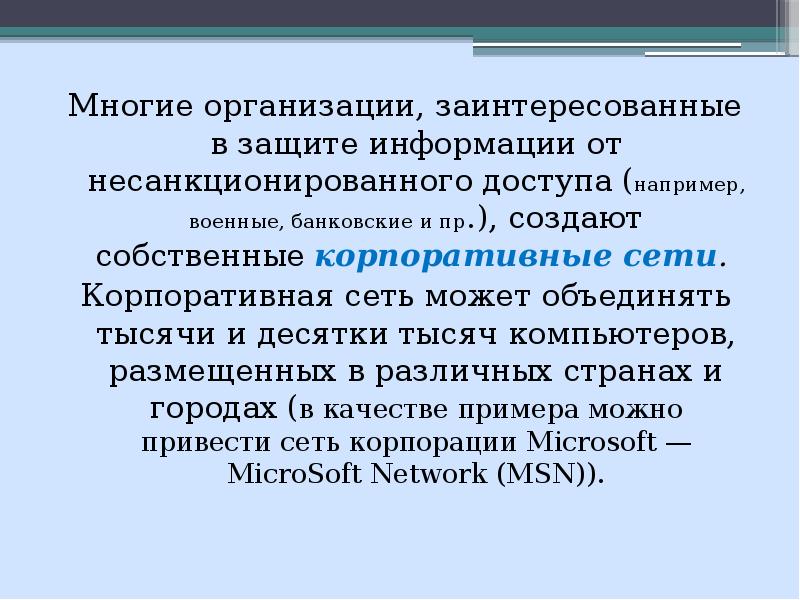 Многие организации, заинтересованные в защите информации от несанкционированного доступа (например, военные, банковские и пр.), создают собственные корпоративные сети. Корпоративная сеть может объединять тысячи и десятки тысяч компьютеров, размещенных в различных странах и городах (в качестве примера можно привести сеть корпорации Microsoft — MicroSoft Network (MSN)).